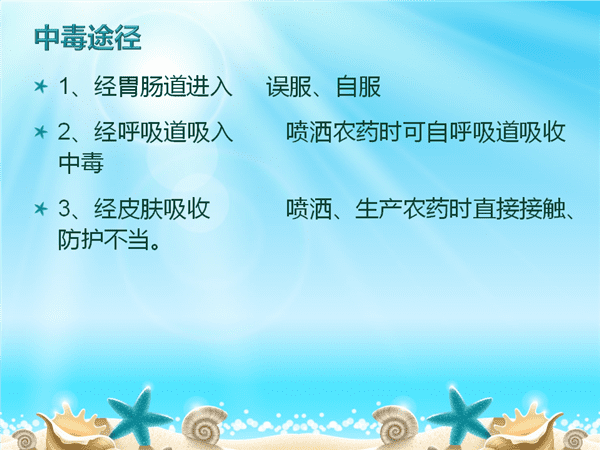 中毒途径

1、经胃肠道进入　误服、自服

2、经呼吸道吸入　喷洒农药时可自呼吸道吸收中毒

3、经皮肤吸收　喷洒、生产农药时直接接触、防护不当。